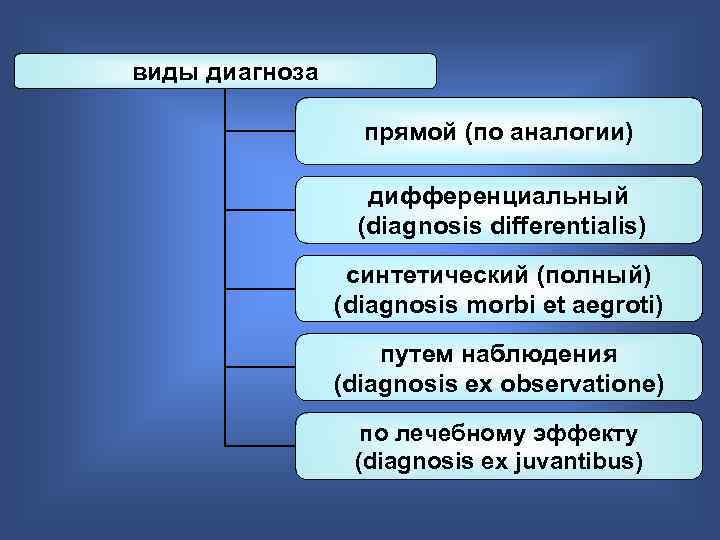 виды диагноза

прямой (по аналогии)

дифференциальный (diagnosis differentialis)

синтетический (полный) (diagnosis morbi et aegroti)

путем наблюдения (diagnosis ex observatione)

по лечебному эффекту (diagnosis ex juvantibus)